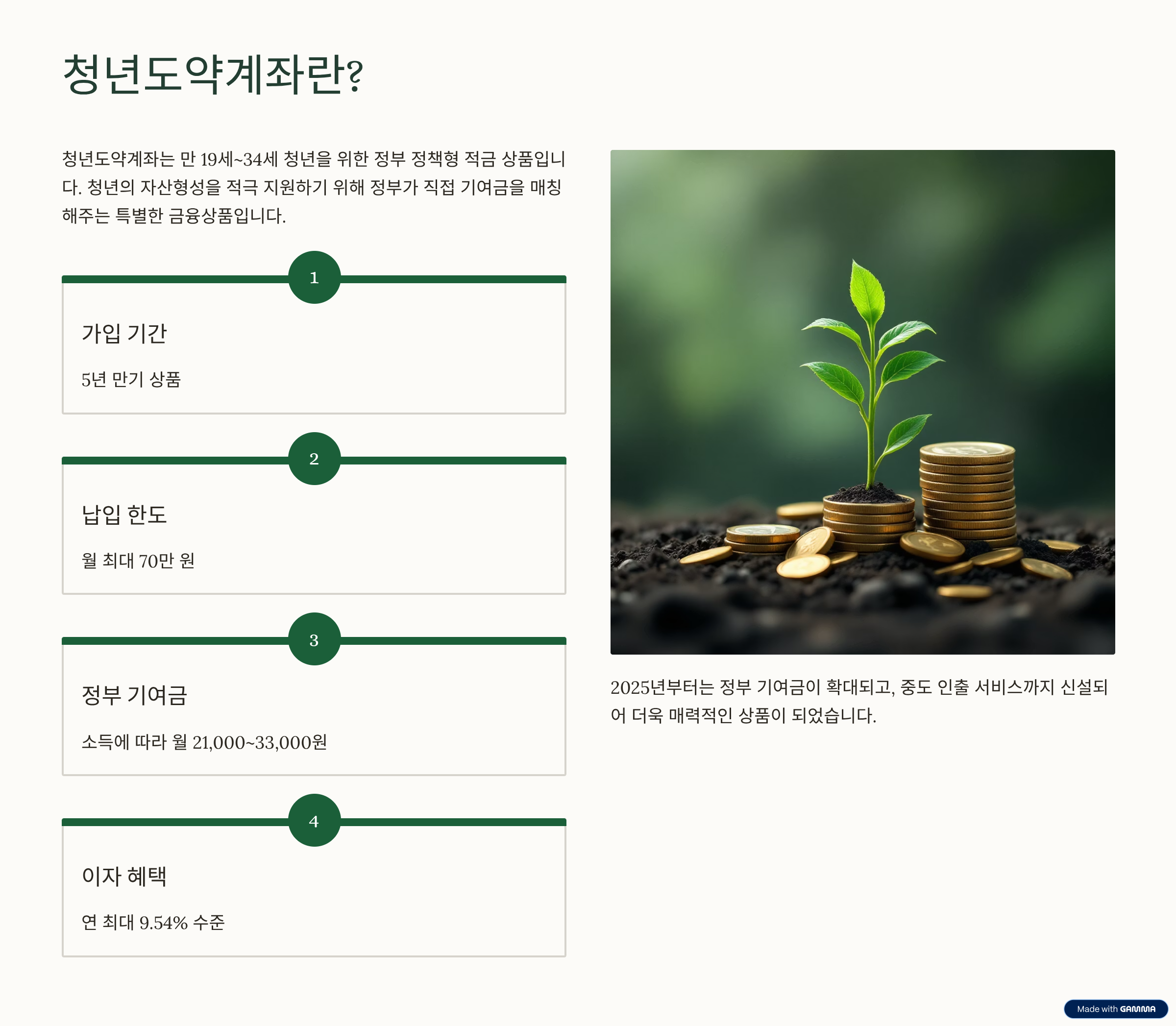 청년도약계좌란?

청년도약계좌는 만 19세~34세 청년을 위한 정부 정책형 적금 상품입니다. 청년의 자산형성을 적극 지원하기 위해 정부가 직접 기여금을 매칭해주는 특별한 금융상품입니다.

1

가입 기간

5년 만기 상품

2

납입 한도

월 최대 70만 원

3

정부 기여금

소득에 따라 월 21,000~33,000원

4

이자 혜택

연 최대 9.54% 수준

2025년부터는 정부 기여금이 확대되고, 중도 인출 서비스까지 신설되어 더욱 매력적인 상품이 되었습니다.

Made with GAMMA